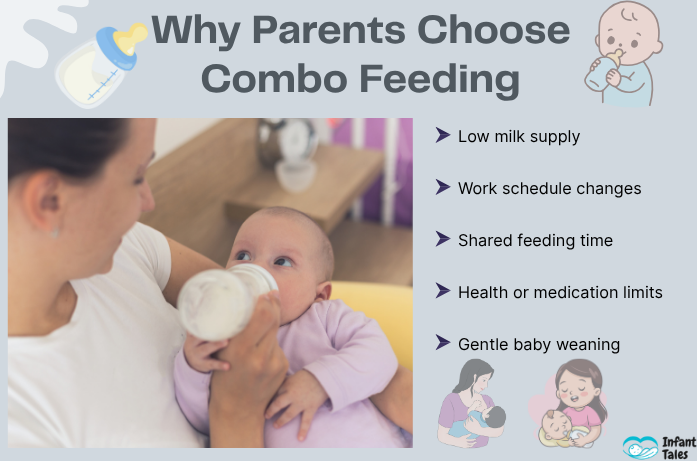 Why Parents Choose Combo Feeding

Low milk supply

Work schedule changes

Shared feeding time

Health or medication limits

Gentle baby weaning

Infant Tales